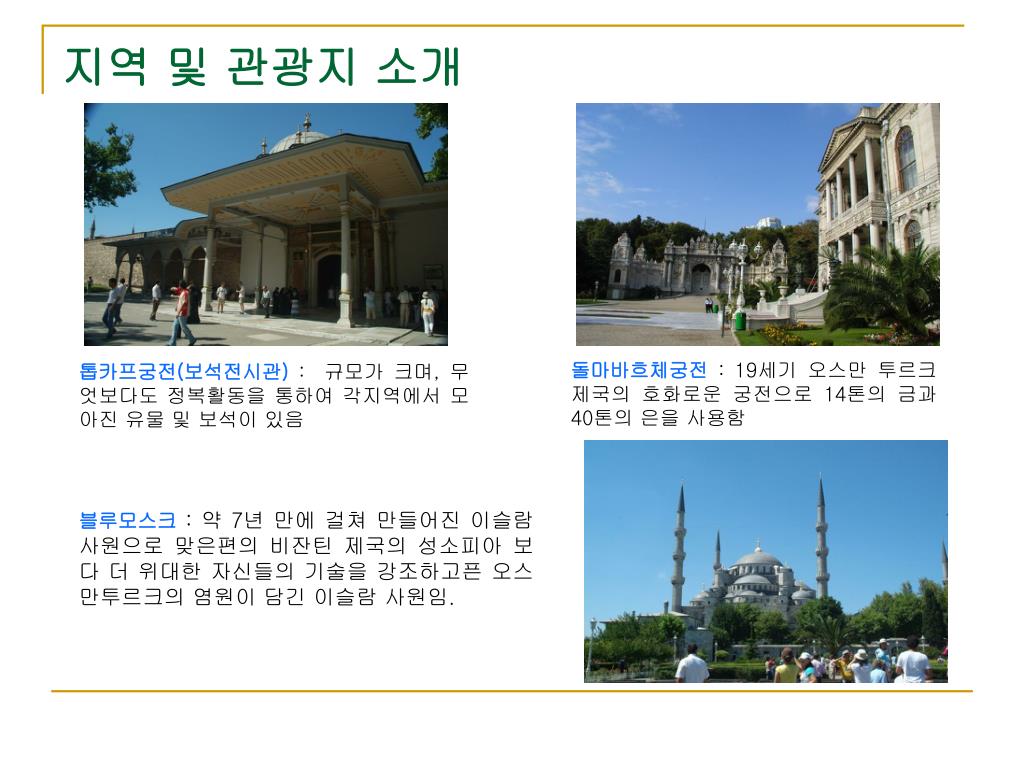 지역 및 관광지 소개

톱카프궁전(보석전시관) : 규모가 크며, 무엇보다도 정복활동을 통하여 각지역에서 모아진 유물 및 보석이 있음

돌마바흐체궁전 : 19세기 오스만 투르크 제국의 호화로운 궁전으로 14톤의 금과 40톤의 은을 사용함

블루모스크 : 약 7년 만에 걸쳐 만들어진 이슬람 사원으로 맞은편의 비잔틴 제국의 성소피아 보다 더 위대한 자신들의 기술을 강조하고픈 오스만투르크의 염원이 담긴 이슬람 사원임.